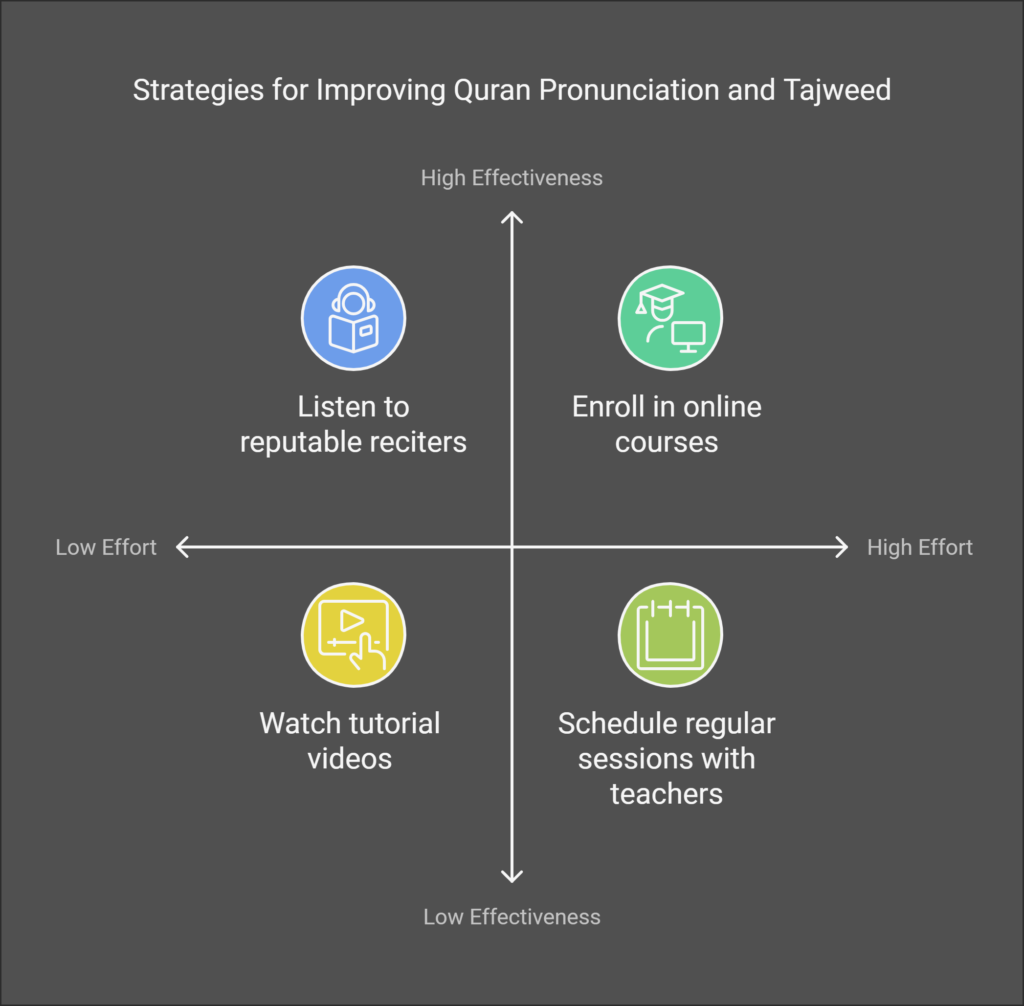 Strategies for Improving Quran Pronunciation and Tajweed

High Effectiveness

Listen to reputable reciters

Enroll in online courses

Low Effort

High Effort

Watch tutorial videos

Schedule regular sessions with teachers

Low Effectiveness